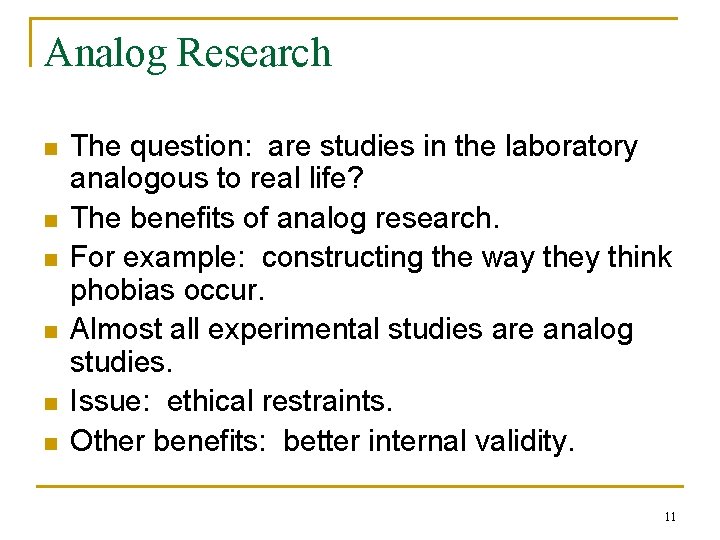 Analog Research

- The question:  are studies in the laboratory analogous to real life?
- The benefits of analog research.
- For example:  constructing the way they think phobias occur.
- Almost all experimental studies are analog studies.
- Issue:  ethical restraints.
- Other benefits:  better internal validity.

11